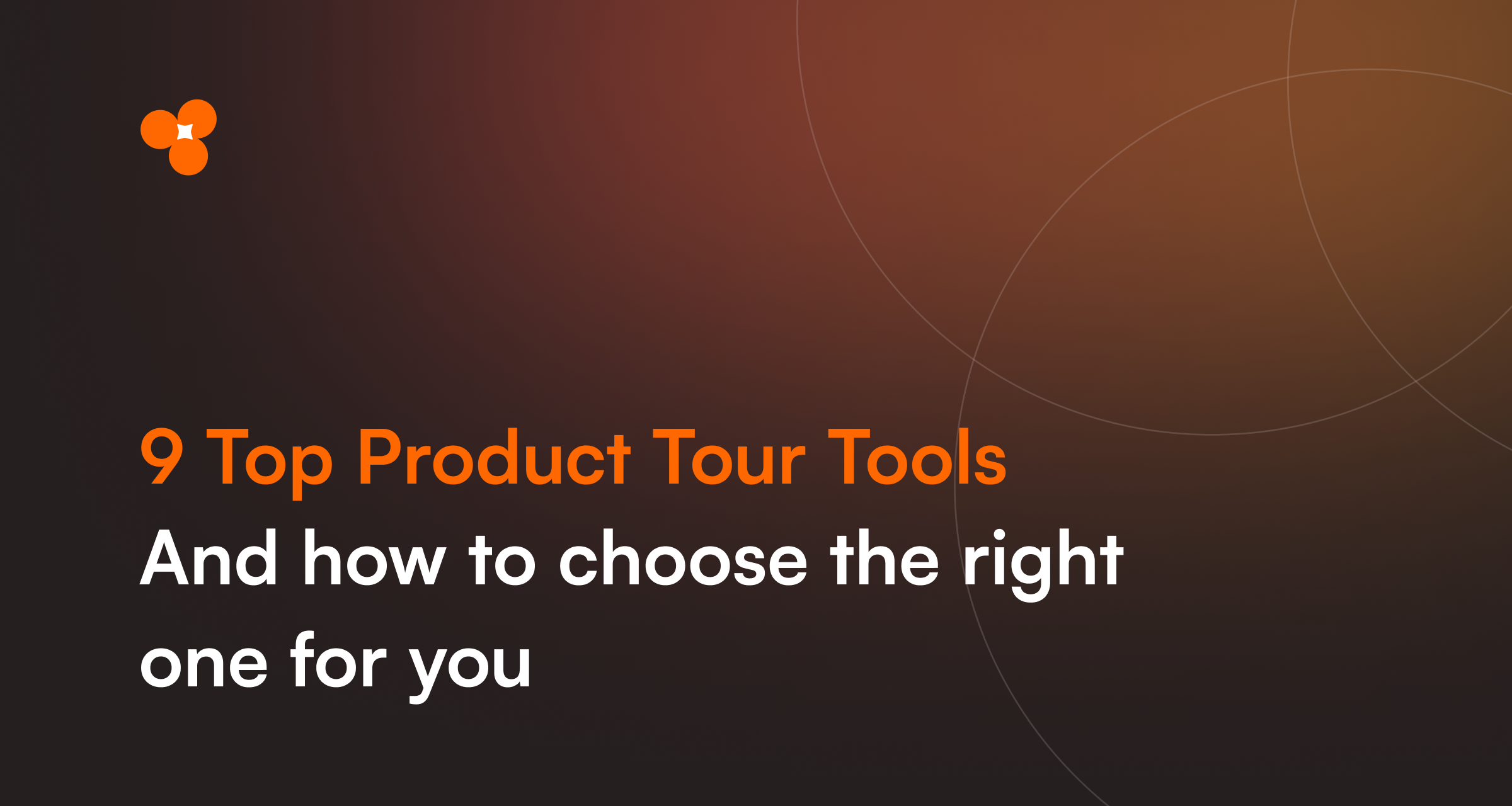 9 Top Product Tour Tools
And how to choose the right one for you